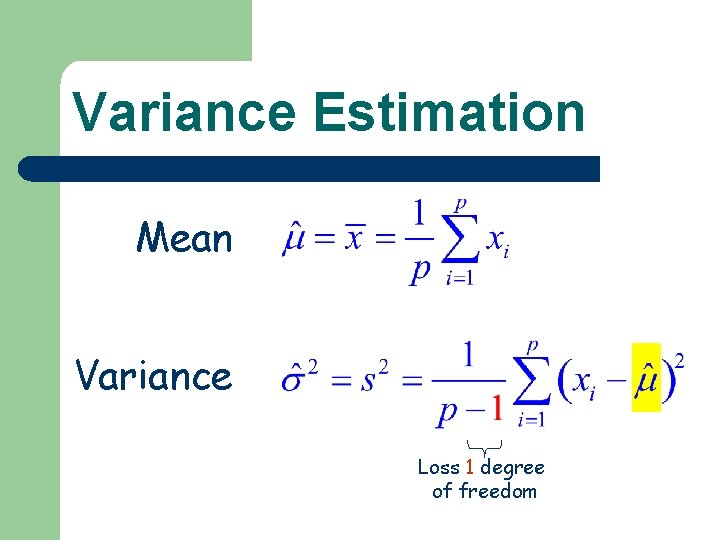 Variance Estimation

Mean $\hat{\mu} = \overline{x} = \frac{1}{p}\sum_{i=1}^{p} x_i$

Variance $\hat{\sigma}^2 = s^2 = \frac{1}{p-1}\sum_{i=1}^{p}(x_i - \hat{\mu})^2$

Loss 1 degree of freedom